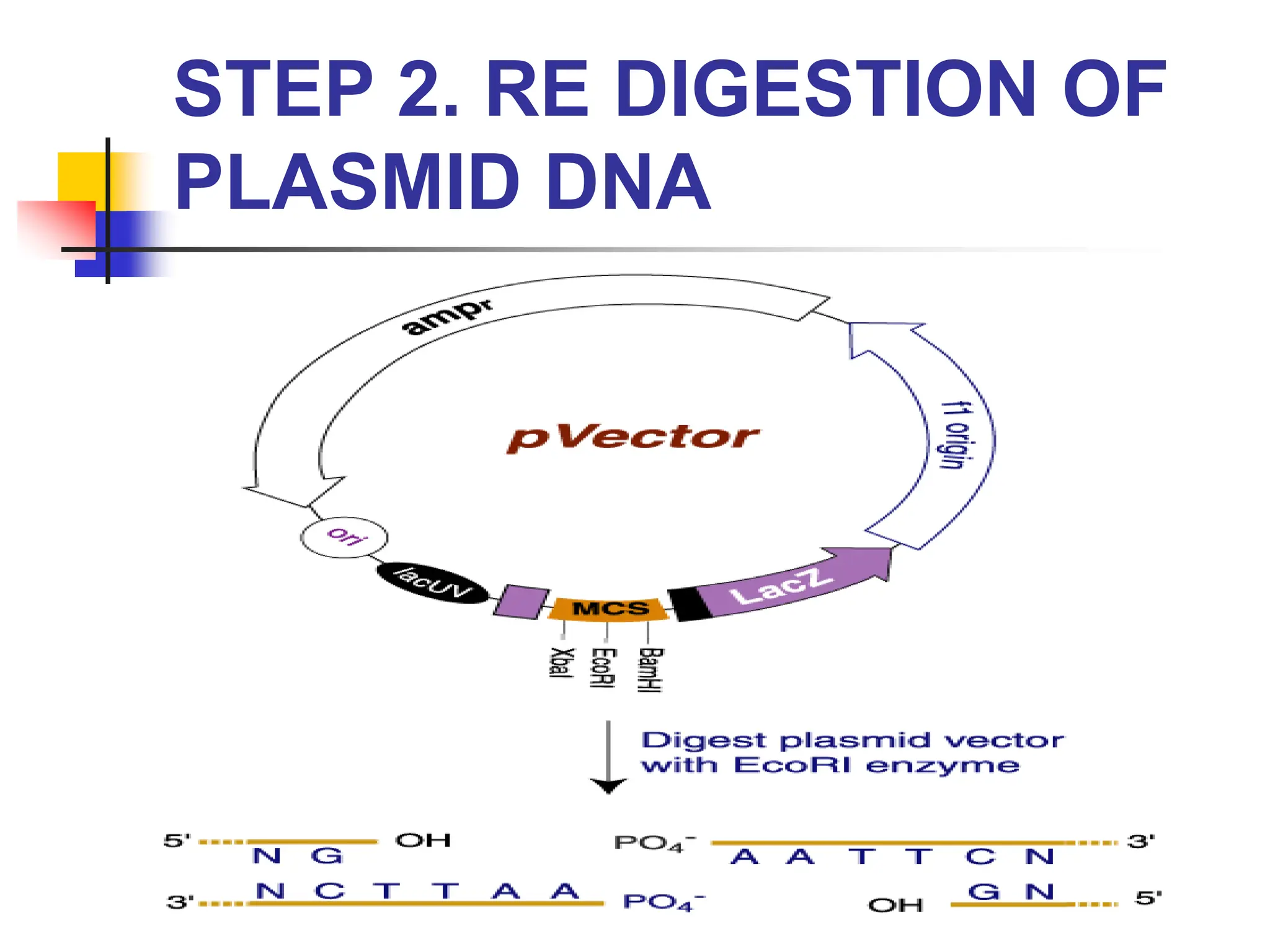 STEP 2. RE DIGESTION OF PLASMID DNA

ampr

f1 origin

pVector

ori

lacUV

MCS

LacZ

XbaI

EcoRI

BamHI

Digest plasmid vector with EcoRI enzyme

5' N G OH

$PO_4^-$ A A T T C N 3'

3' N C T T A A $PO_4^-$

OH G N 5'